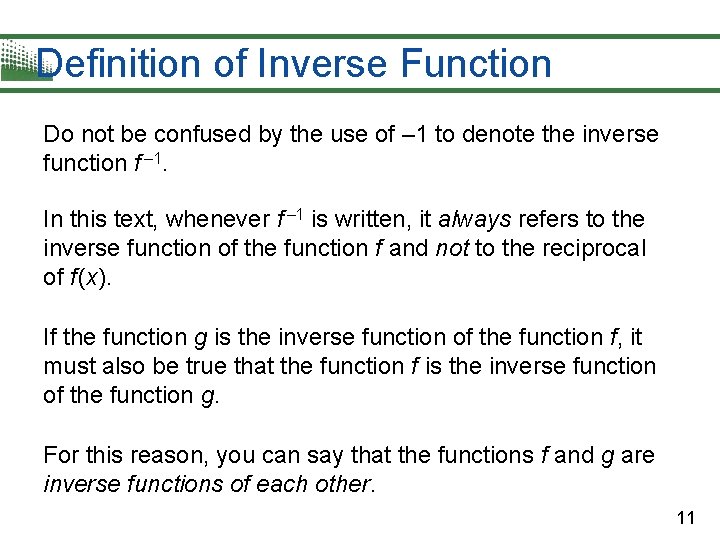 Definition of Inverse Function

Do not be confused by the use of $-1$ to denote the inverse function $f^{-1}$.

In this text, whenever $f^{-1}$ is written, it always refers to the inverse function of the function $f$ and not to the reciprocal of $f(x)$.

If the function $g$ is the inverse function of the function $f$, it must also be true that the function $f$ is the inverse function of the function $g$.

For this reason, you can say that the functions $f$ and $g$ are inverse functions of each other.

11